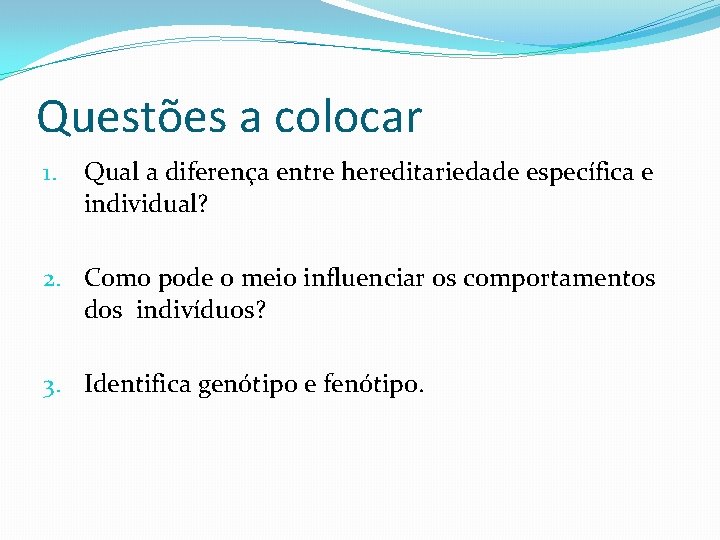 Questões a colocar

1. Qual a diferença entre hereditariedade específica e individual?

2. Como pode o meio influenciar os comportamentos dos indivíduos?

3. Identifica genótipo e fenótipo.